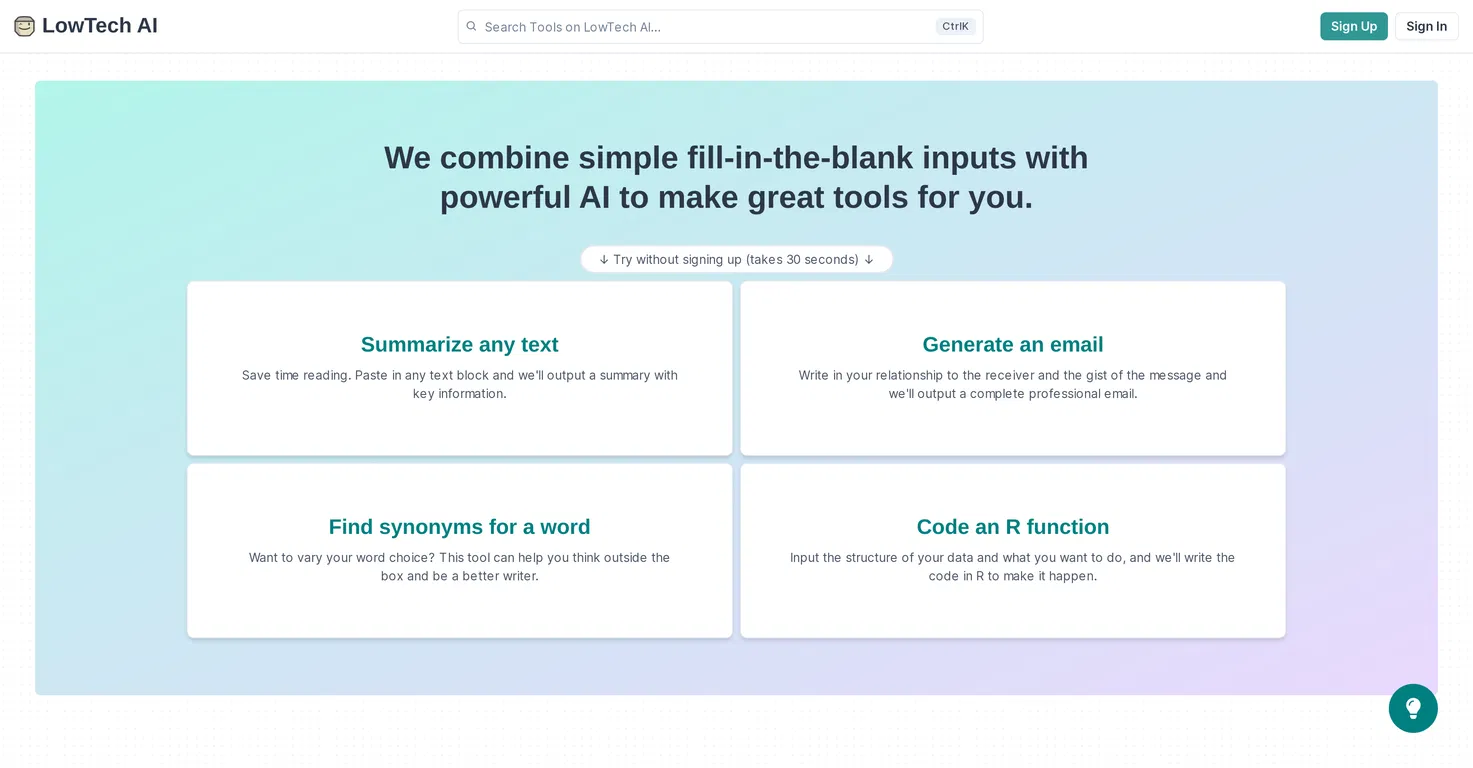 LowTech AI

Search Tools on LowTech AI... CtrlK

Sign Up Sign In

We combine simple fill-in-the-blank inputs with powerful AI to make great tools for you.

↓ Try without signing up (takes 30 seconds) ↓

Summarize any text
Save time reading. Paste in any text block and we'll output a summary with key information.

Generate an email
Write in your relationship to the receiver and the gist of the message and we'll output a complete professional email.

Find synonyms for a word
Want to vary your word choice? This tool can help you think outside the box and be a better writer.

Code an R function
Input the structure of your data and what you want to do, and we'll write the code in R to make it happen.